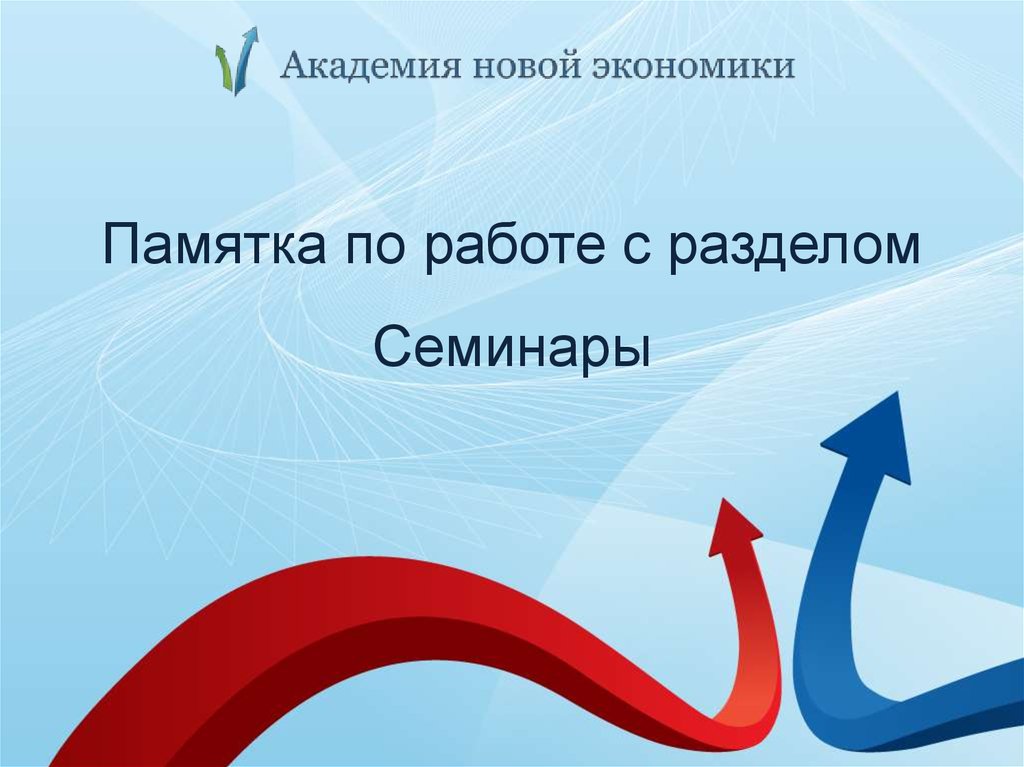 Академия новой экономики

Памятка по работе с разделом

Семинары